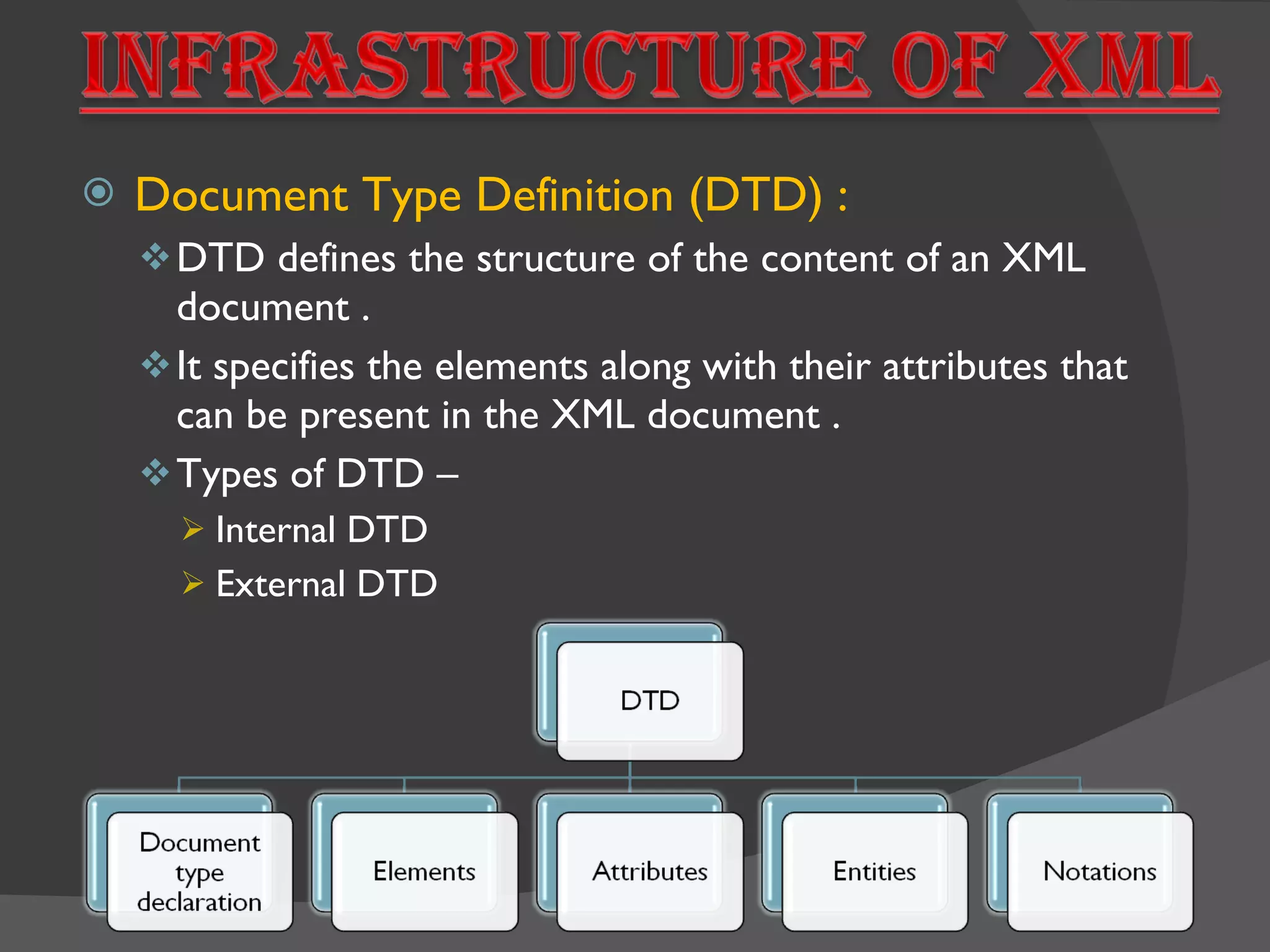 INFRASTRUCTURE OF XML

Document Type Definition (DTD) :

DTD defines the structure of the content of an XML document .

It specifies the elements along with their attributes that can be present in the XML document .

Types of DTD –

Internal DTD

External DTD

DTD

Document type declaration

Elements

Attributes

Entities

Notations